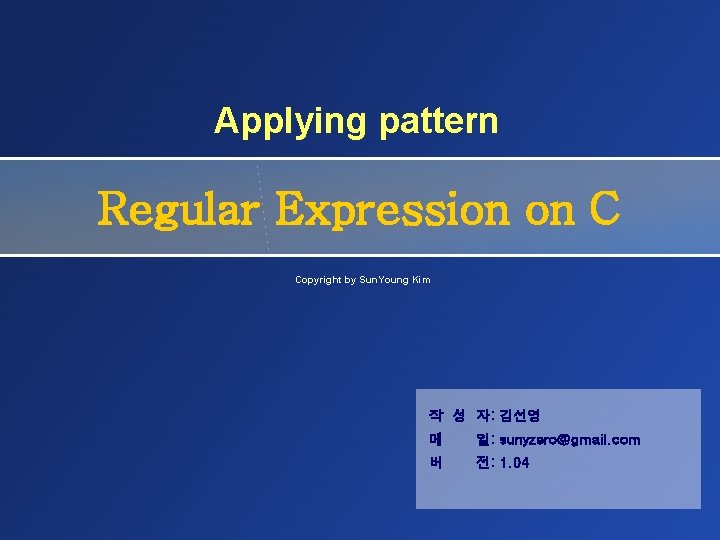 Applying pattern

Regular Expression on C

Copyright by SunYoung Kim

작 성 자: 김선영
메 일: sunyzero@gmail.com
버 전: 1.04